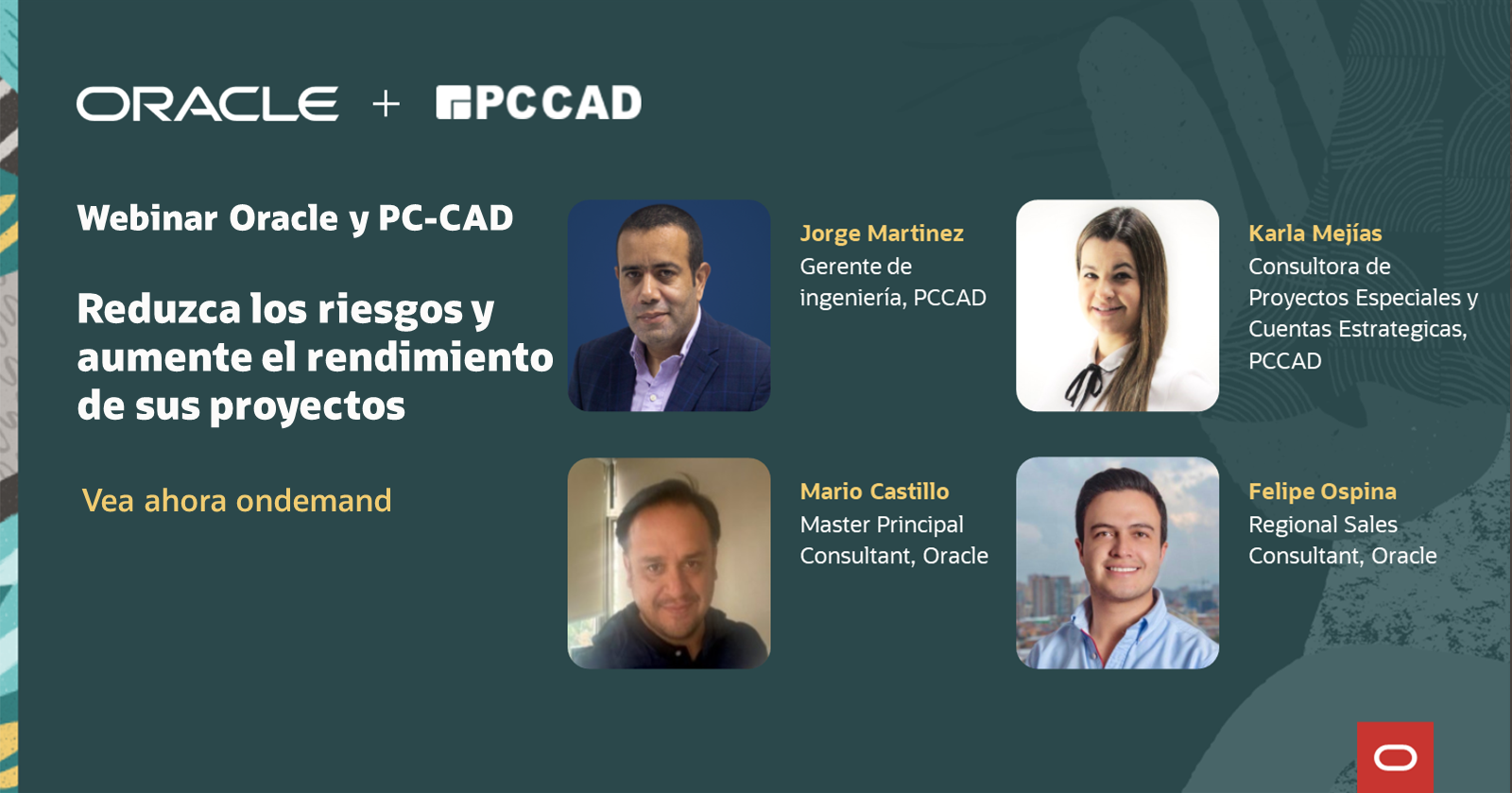 ORACLE + PCCAD

Webinar Oracle y PC-CAD

Reduzca los riesgos y aumente el rendimiento de sus proyectos

Vea ahora ondemand

Jorge Martinez
Gerente de ingeniería, PCCAD

Karla Mejías
Consultora de Proyectos Especiales y Cuentas Estrategicas, PCCAD

Mario Castillo
Master Principal Consultant, Oracle

Felipe Ospina
Regional Sales Consultant, Oracle